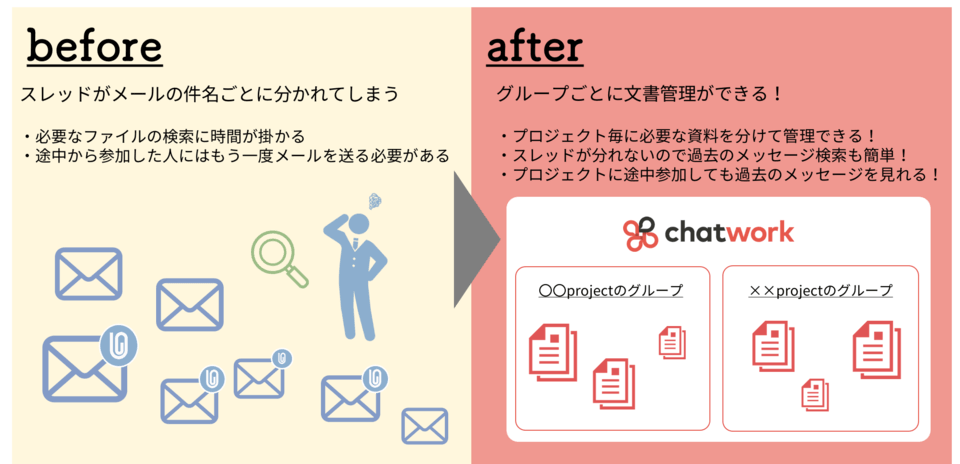 before

スレッドがメールの件名ごとに分かれてしまう

・必要なファイルの検索に時間が掛かる
・途中から参加した人にはもう一度メールを送る必要がある

after

グループごとに文書管理ができる！

・プロジェクト毎に必要な資料を分けて管理できる！
・スレッドが分れないので過去のメッセージ検索も簡単！
・プロジェクトに途中参加しても過去のメッセージを見れる！

chatwork

〇〇projectのグループ

××projectのグループ